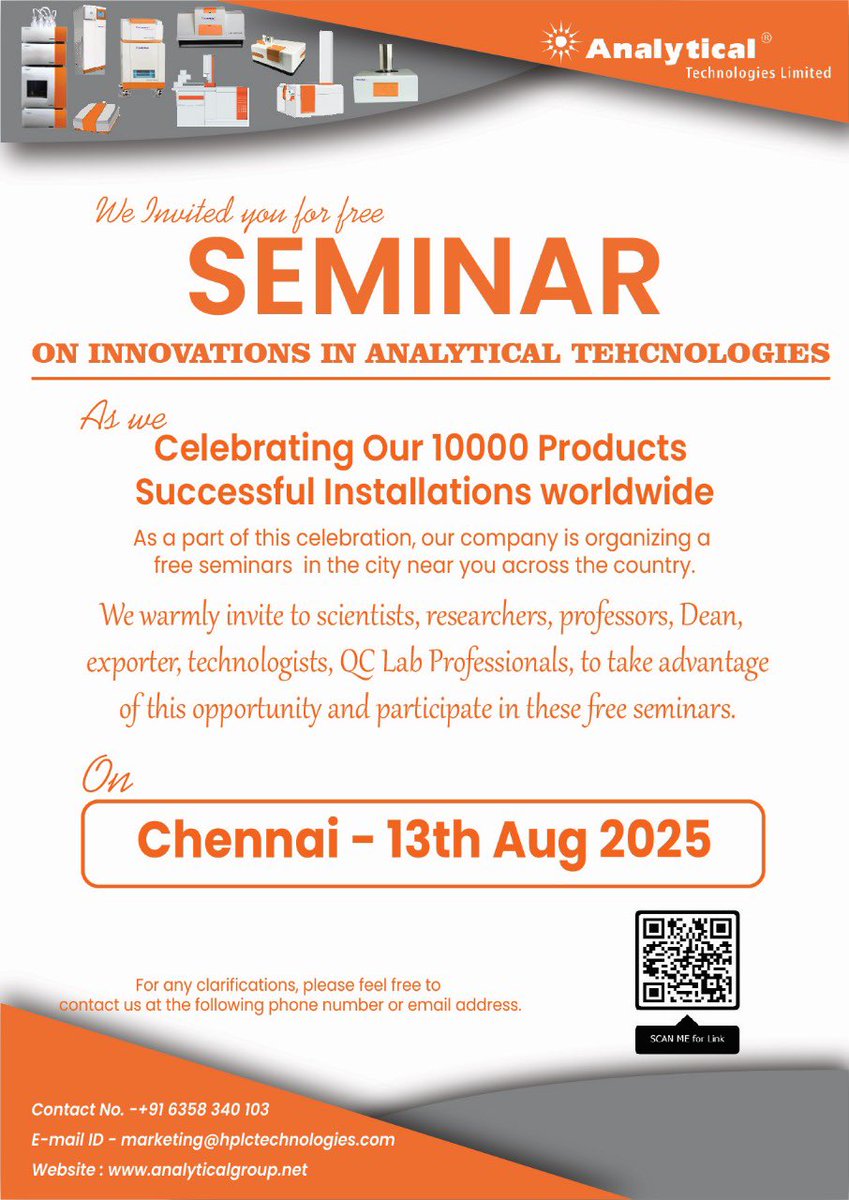 Analytical®
Technologies Limited

We Invited you for free
SEMINAR
ON INNOVATIONS IN ANALYTICAL TEHCNOLOGIES

As we
Celebrating Our 10000 Products Successful Installations worldwide

As a part of this celebration, our company is organizing a free seminars in the city near you across the country.

We warmly invite to scientists, researchers, professors, Dean, exporter, technologists, QC Lab Professionals, to take advantage of this opportunity and participate in these free seminars.

On
Chennai - 13th Aug 2025

For any clarifications, please feel free to contact us at the following phone number or email address.

SCAN ME for Link

Contact No. -+91 6358 340 103
E-mail ID - marketing@hplctechnologies.com
Website : www.analyticalgroup.net